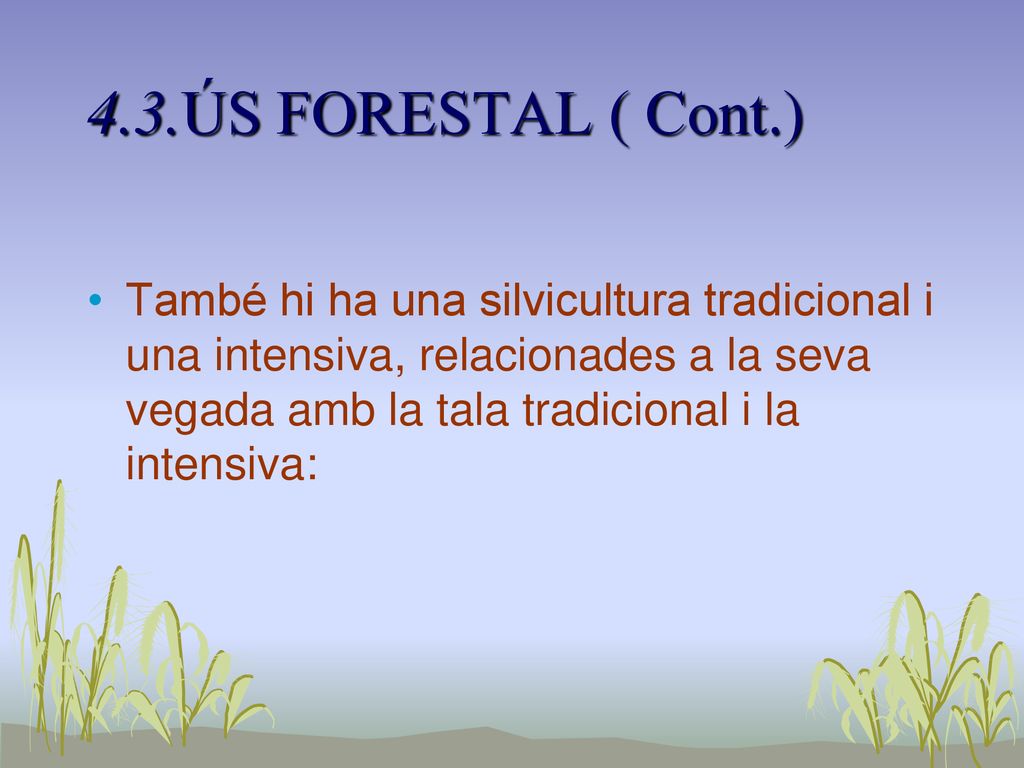 4.3.ÚS FORESTAL ( Cont.)

• També hi ha una silvicultura tradicional i una intensiva, relacionades a la seva vegada amb la tala tradicional i la intensiva: